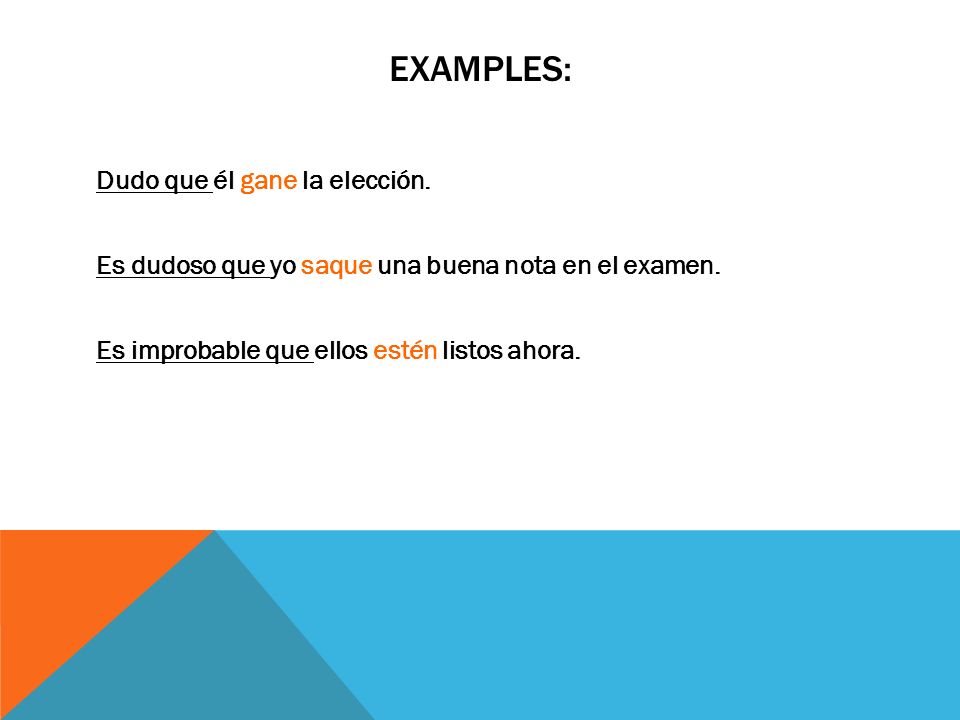 EXAMPLES:

Dudo que él gane la elección.

Es dudoso que yo saque una buena nota en el examen.

Es improbable que ellos estén listos ahora.